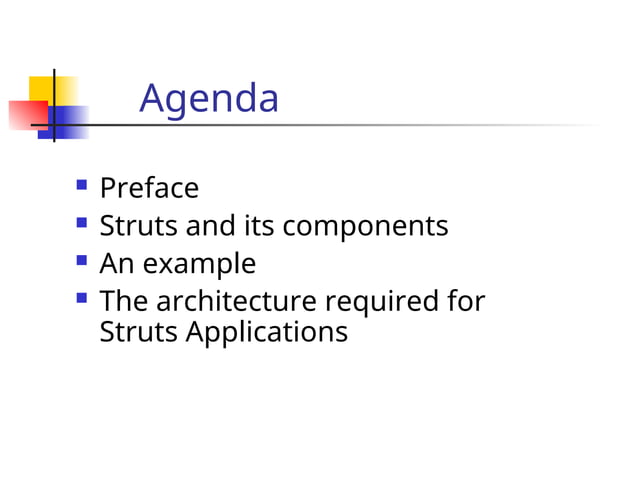 Agenda

- Preface
- Struts and its components
- An example
- The architecture required for Struts Applications